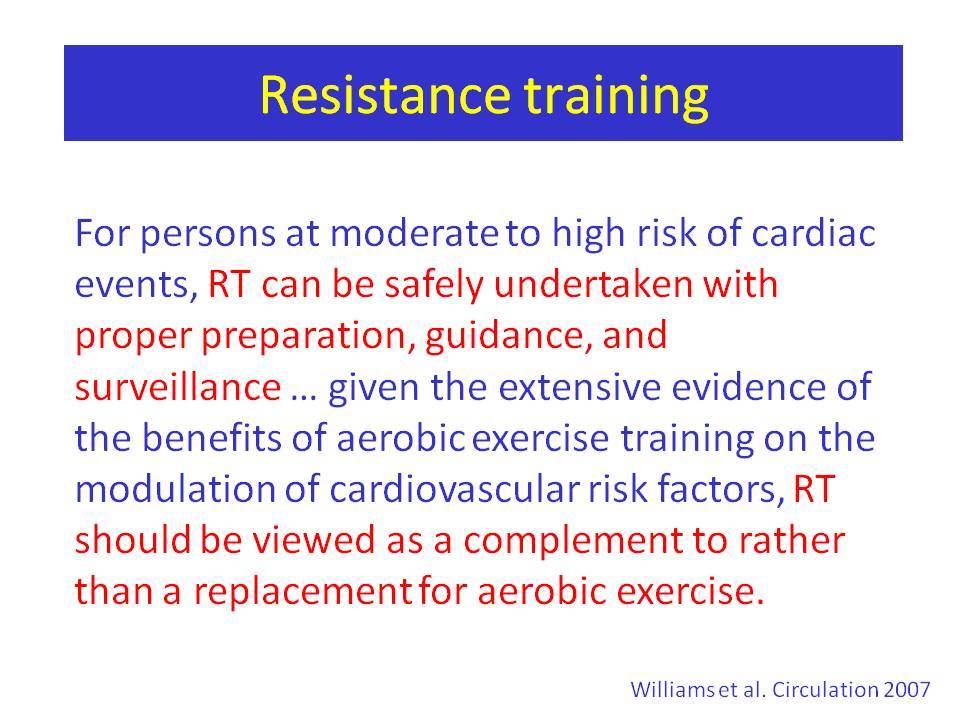 Resistance training

For persons at moderate to high risk of cardiac events, RT can be safely undertaken with proper preparation, guidance, and surveillance … given the extensive evidence of the benefits of aerobic exercise training on the modulation of cardiovascular risk factors, RT should be viewed as a complement to rather than a replacement for aerobic exercise.

Williams et al. Circulation 2007